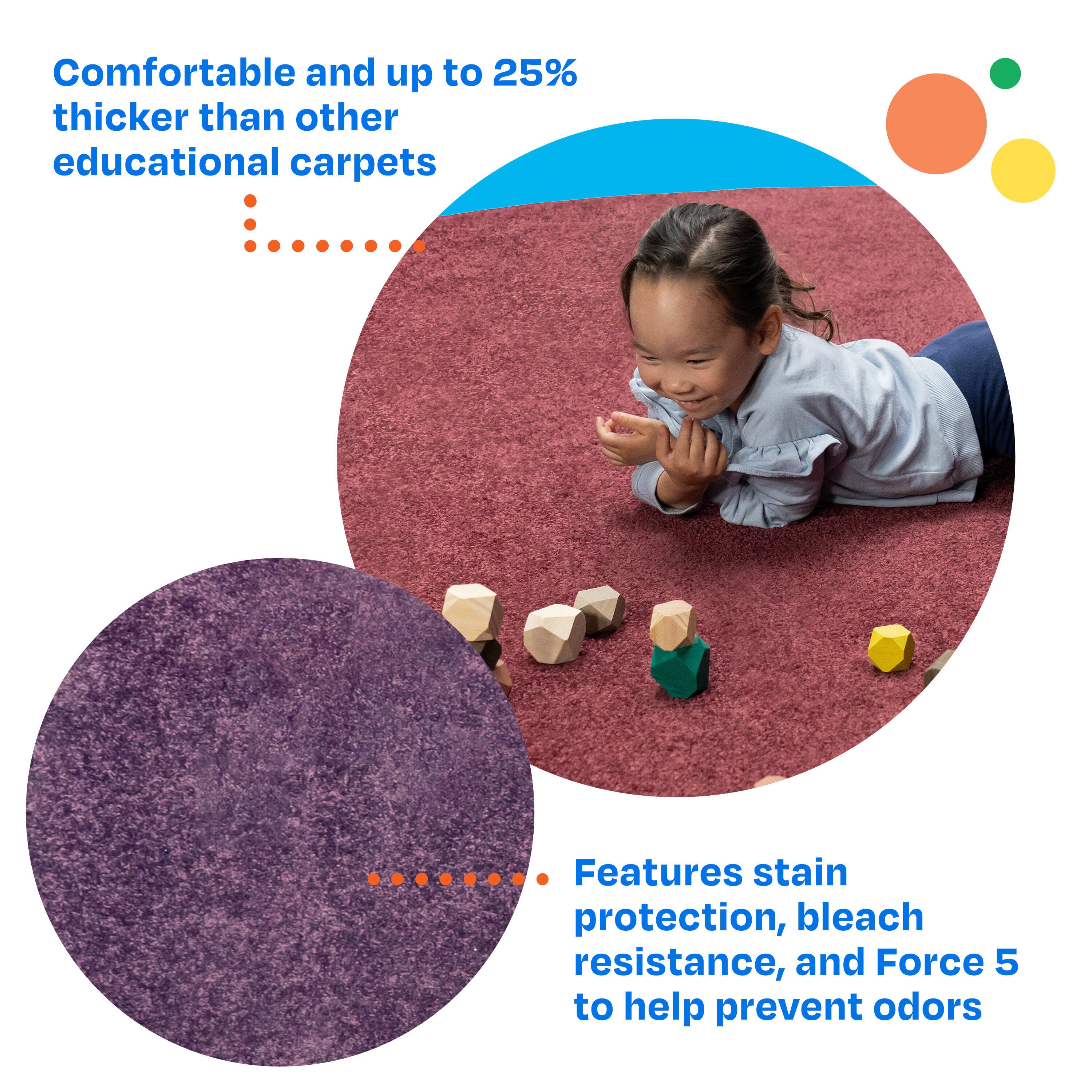 Comfortable and up to 25% thicker than other educational carpets

Features stain protection, bleach resistance, and Force 5 to help prevent odors